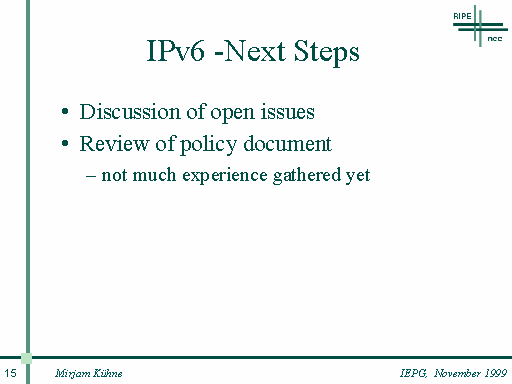 RIPE ncc

IPv6 -Next Steps

• Discussion of open issues
• Review of policy document
– not much experience gathered yet

15 Mirjam Kühne IEPG, November 1999